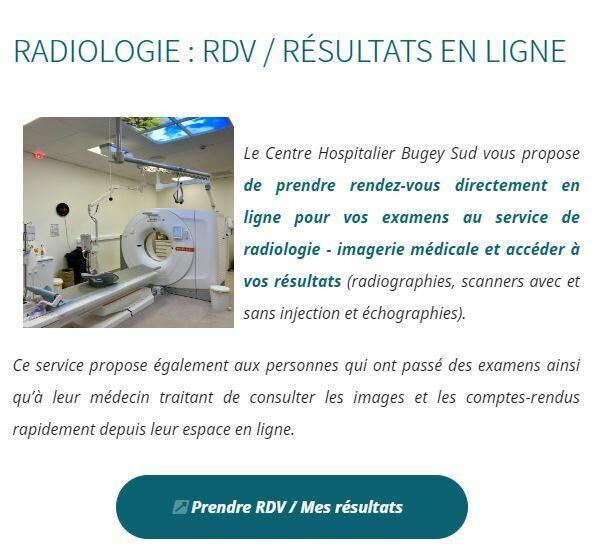 RADIOLOGIE : RDV / RÉSULTATS EN LIGNE

Le Centre Hospitalier Bugey Sud vous propose de prendre rendez-vous directement en ligne pour vos examens au service de radiologie - imagerie médicale et accéder à vos résultats (radiographies, scanners avec et sans injection et échographies).

Ce service propose également aux personnes qui ont passé des examens ainsi qu'à leur médecin traitant de consulter les images et les comptes-rendus rapidement depuis leur espace en ligne.

Prendre RDV / Mes résultats